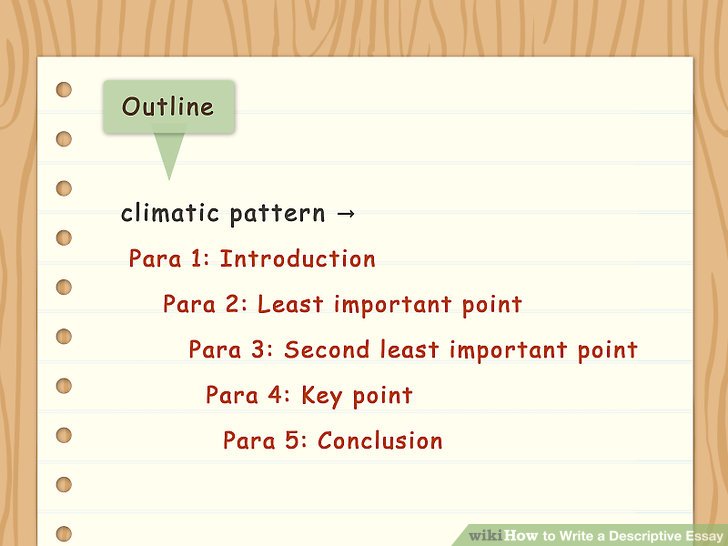 Outline

climatic pattern →

Para 1: Introduction

Para 2: Least important point

Para 3: Second least important point

Para 4: Key point

Para 5: Conclusion

wikiHow to Write a Descriptive Essay